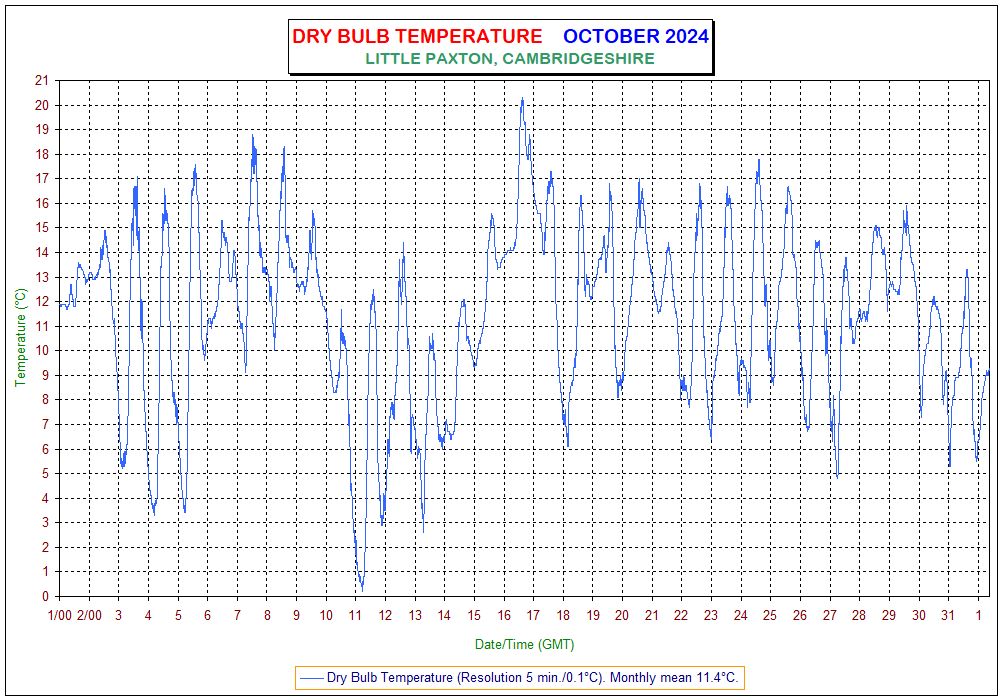 DRY BULB TEMPERATURE OCTOBER 2024
LITTLE PAXTON, CAMBRIDGESHIRE

Temperature (°C)

21
20
19
18
17
16
15
14
13
12
11
10
9
8
7
6
5
4
3
2
1
0

1/00 2/00 3 4 5 6 7 8 9 10 11 12 13 14 15 16 17 18 19 20 21 22 23 24 25 26 27 28 29 30 31 1

Date/Time (GMT)

Dry Bulb Temperature (Resolution 5 min./0.1°C). Monthly mean 11.4°C.